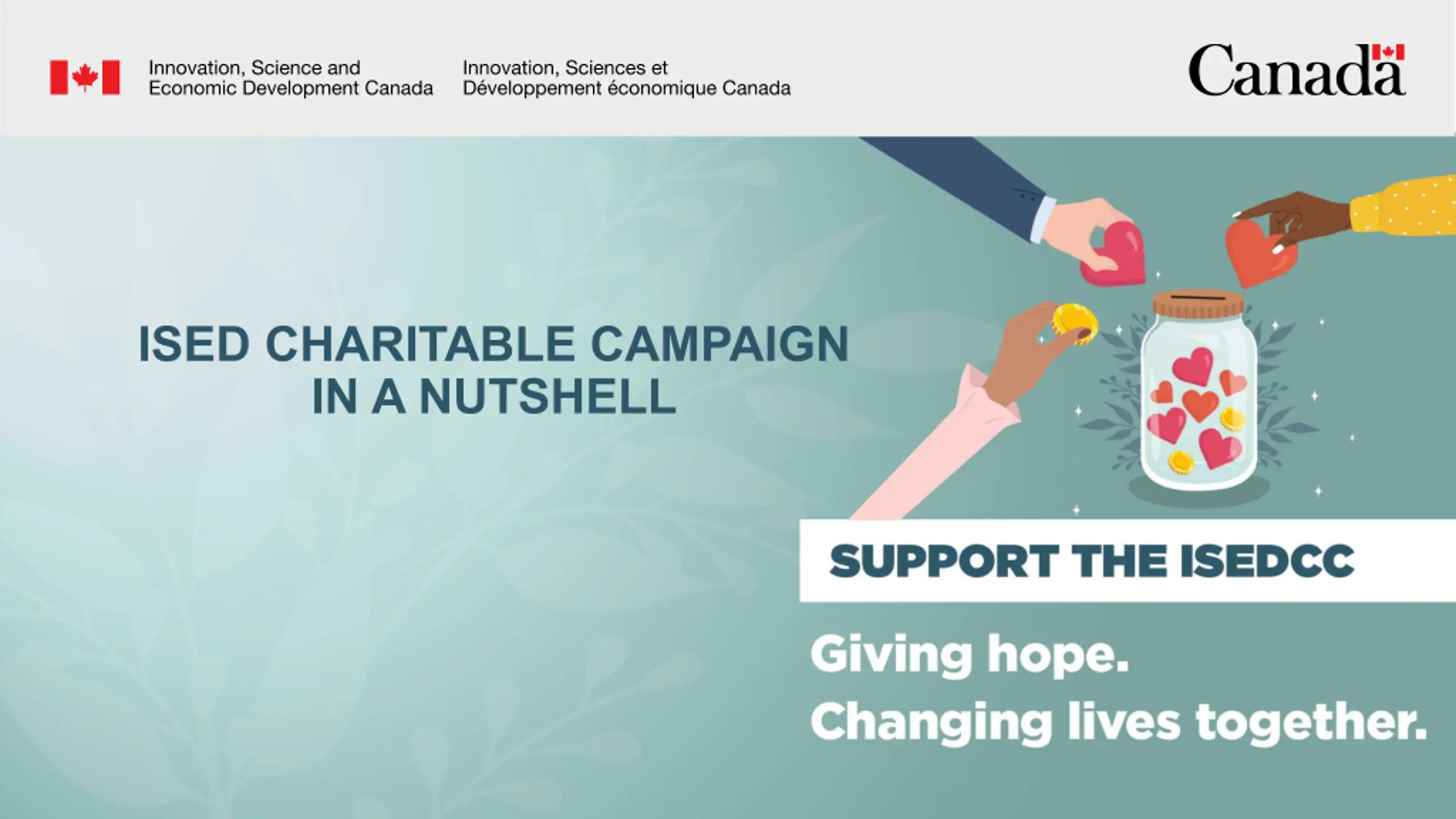 Innovation, Science and Economic Development Canada

Innovation, Sciences et Développement économique Canada

Canada

ISED CHARITABLE CAMPAIGN IN A NUTSHELL

SUPPORT THE ISEDCC

Giving hope.
Changing lives together.